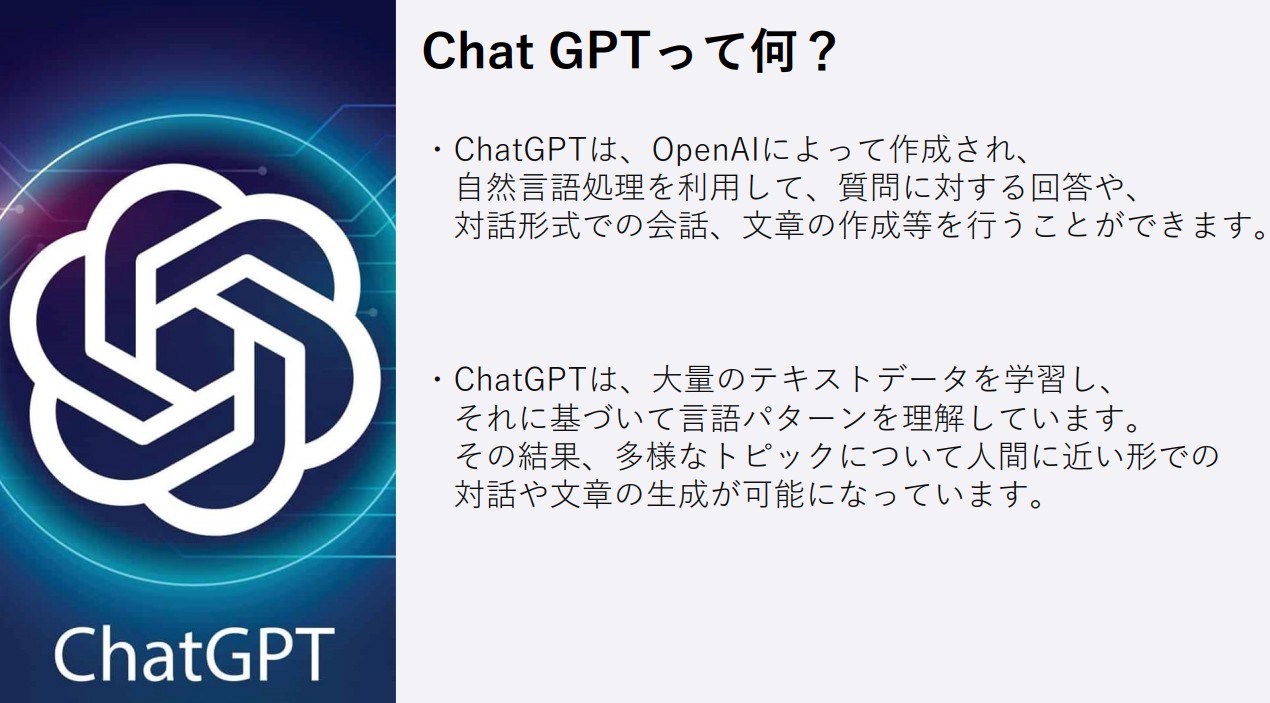 ChatGPT

Chat GPTって何？

・ChatGPTは、OpenAIによって作成され、自然言語処理を利用して、質問に対する回答や、対話形式での会話、文章の作成等を行うことができます。

・ChatGPTは、大量のテキストデータを学習し、それに基づいて言語パターンを理解しています。その結果、多様なトピックについて人間に近い形での対話や文章の生成が可能になっています。